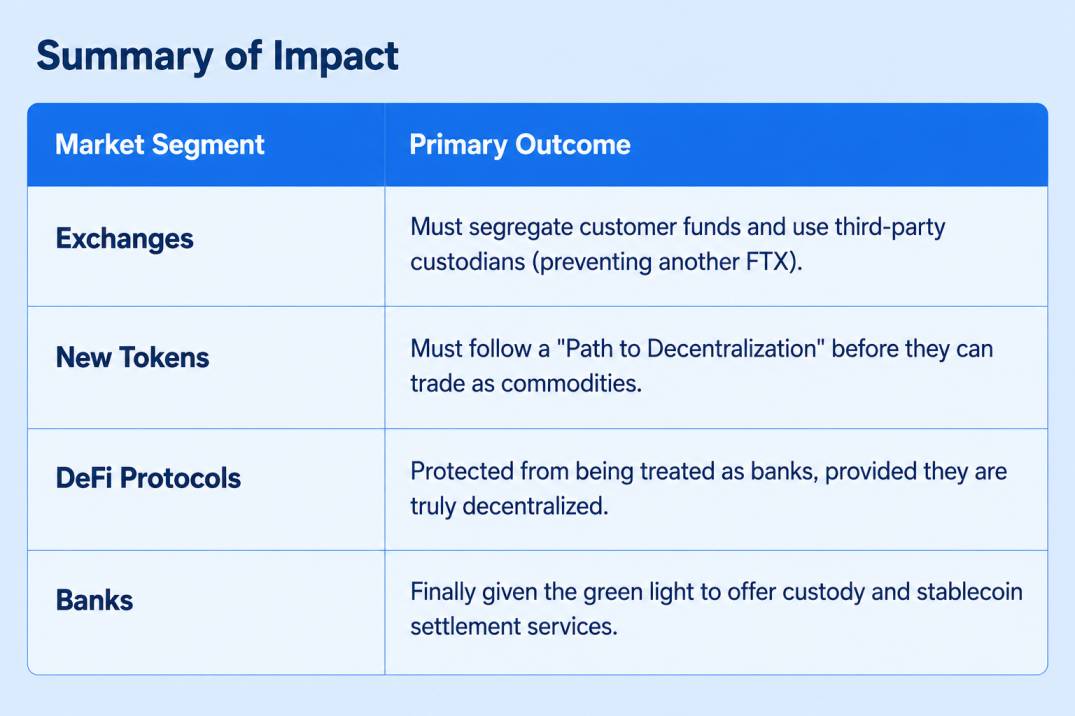 Summary of Impact

| Market Segment | Primary Outcome |
|---|---|
| Exchanges | Must segregate customer funds and use third-party custodians (preventing another FTX). |
| New Tokens | Must follow a "Path to Decentralization" before they can trade as commodities. |
| DeFi Protocols | Protected from being treated as banks, provided they are truly decentralized. |
| Banks | Finally given the green light to offer custody and stablecoin settlement services. |